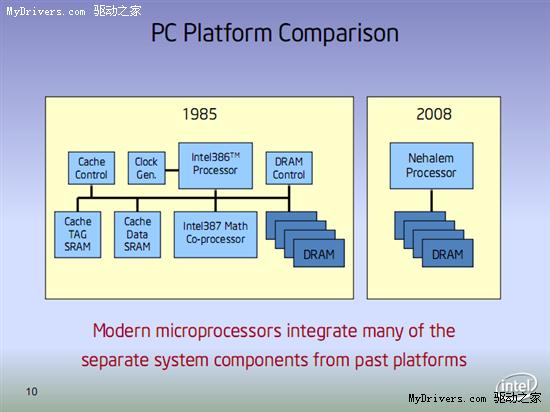 MyDrivers.com 驱动之家

PC Platform Comparison

1985

Cache Control

Clock Gen.

Intel386™ Processor

DRAM Control

Cache TAG SRAM

Cache Data SRAM

Intel387 Math Co-processor

DRAM

2008

Nehalem Processor

DRAM

Modern microprocessors integrate many of the separate system components from past platforms

10

intel

MyDrivers.com 驱动之家